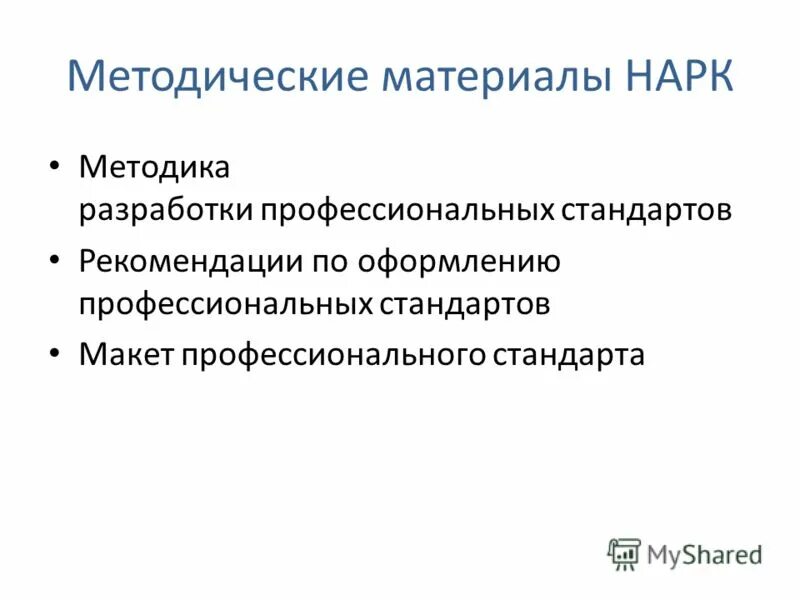 Методические материалы НАРК

• Методика разработки профессиональных стандартов
• Рекомендации по оформлению профессиональных стандартов
• Макет профессионального стандарта

MyShared